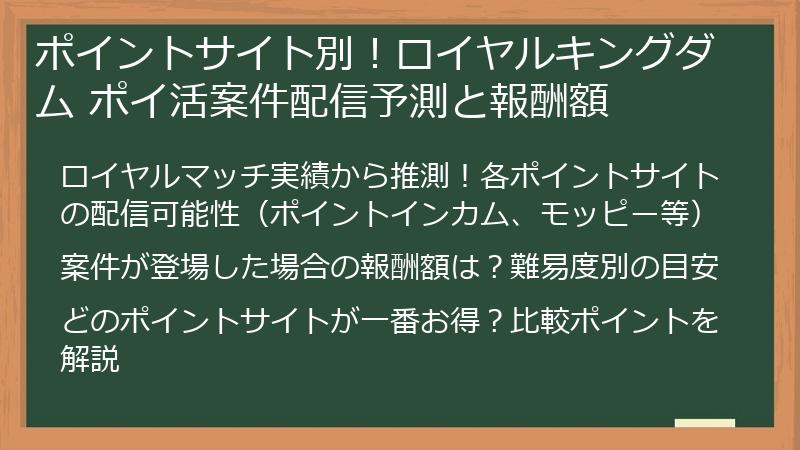 ポイントサイト別！ロイヤルキングダム ポイ活案件配信予測と報酬額

ロイヤルマッチ実績から推測！各ポイントサイトの配信可能性（ポイントインカム、モッピー等）

案件が登場した場合の報酬額は？難易度別の目安

どのポイントサイトが一番お得？比較ポイントを解説